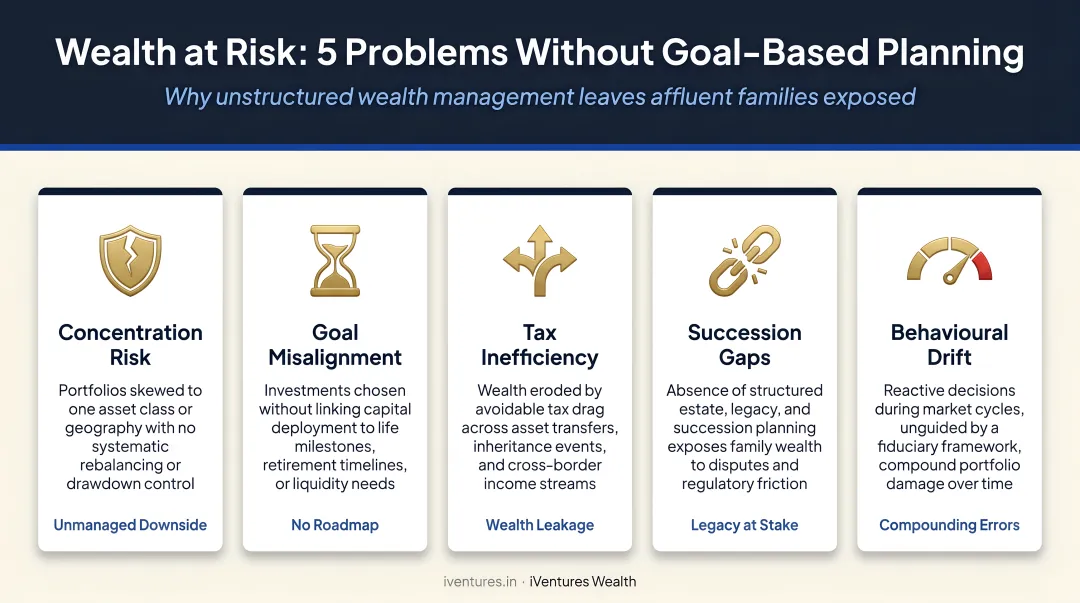 Wealth at Risk: 5 Problems Without Goal-Based Planning

Why unstructured wealth management leaves affluent families exposed

Concentration Risk

Portfolios skewed to one asset class or geography with no systematic rebalancing or drawdown control

Unmanaged Downside

Goal Misalignment

Investments chosen without linking capital deployment to life milestones, retirement timelines, or liquidity needs

No Roadmap

Tax Inefficiency

Wealth eroded by avoidable tax drag across asset transfers, inheritance events, and cross-border income streams

Wealth Leakage

Succession Gaps

Absence of structured estate, legacy, and succession planning exposes family wealth to disputes and regulatory friction

Legacy at Stake

Behavioural Drift

Reactive decisions during market cycles, unguided by a fiduciary framework, compound portfolio damage over time

Compounding Errors

iventures.in · iVentures Wealth